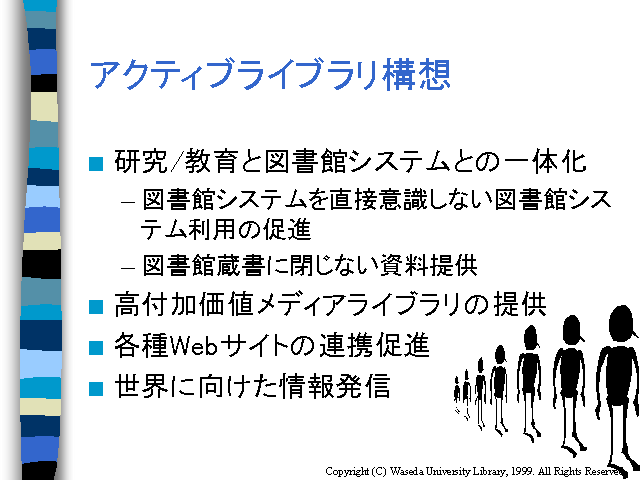 アクティブライブラリ構想

■ 研究/教育と図書館システムとの一体化

– 図書館システムを直接意識しない図書館システム利用の促進

– 図書館蔵書に閉じない資料提供

■ 高付加価値メディアライブラリの提供

■ 各種Webサイトの連携促進

■ 世界に向けた情報発信

Copyright (C) Waseda University Library, 1999. All Rights Reserved